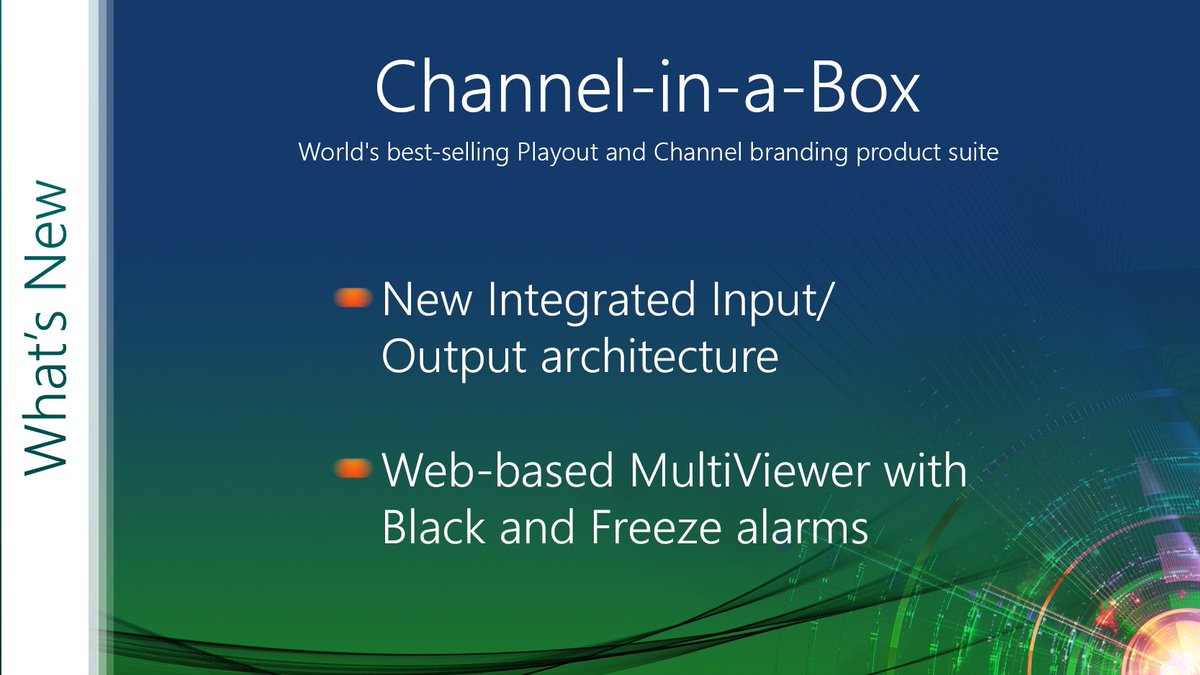 What's New

Channel-in-a-Box

World's best-selling Playout and Channel branding product suite

New Integrated Input/ Output architecture

Web-based MultiViewer with Black and Freeze alarms